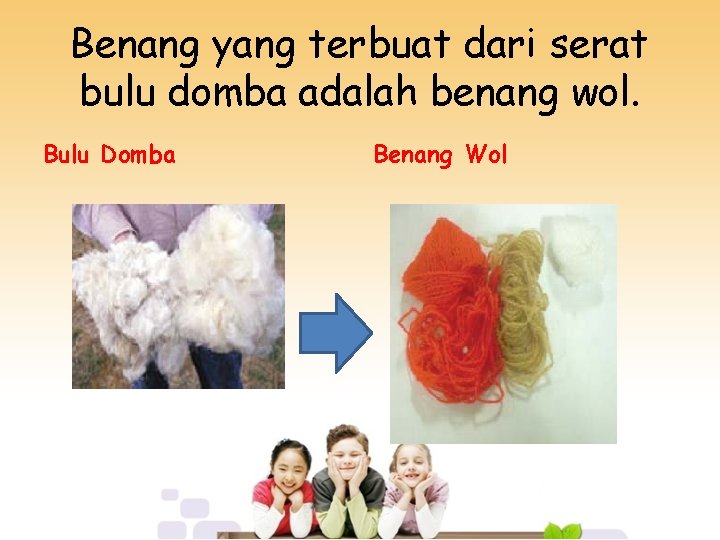 Benang yang terbuat dari serat bulu domba adalah benang wol.

Bulu Domba

Benang Wol